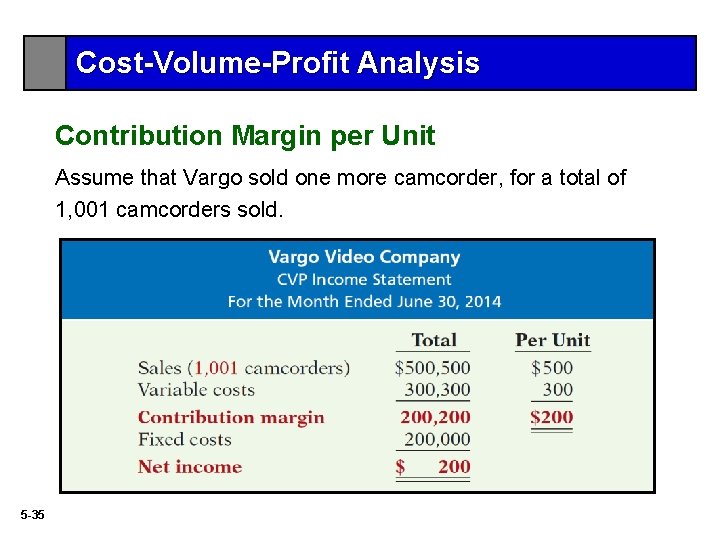 Cost-Volume-Profit Analysis

Contribution Margin per Unit

Assume that Vargo sold one more camcorder, for a total of 1,001 camcorders sold.

Vargo Video Company
CVP Income Statement
For the Month Ended June 30, 2014

| | Total | Per Unit |
|---|---|---|
| Sales (1,001 camcorders) | \$500,500 | \$500 |
| Variable costs | 300,300 | 300 |
| Contribution margin | 200,200 | \$200 |
| Fixed costs | 200,000 | |
| Net income | \$ 200 | |

5-35